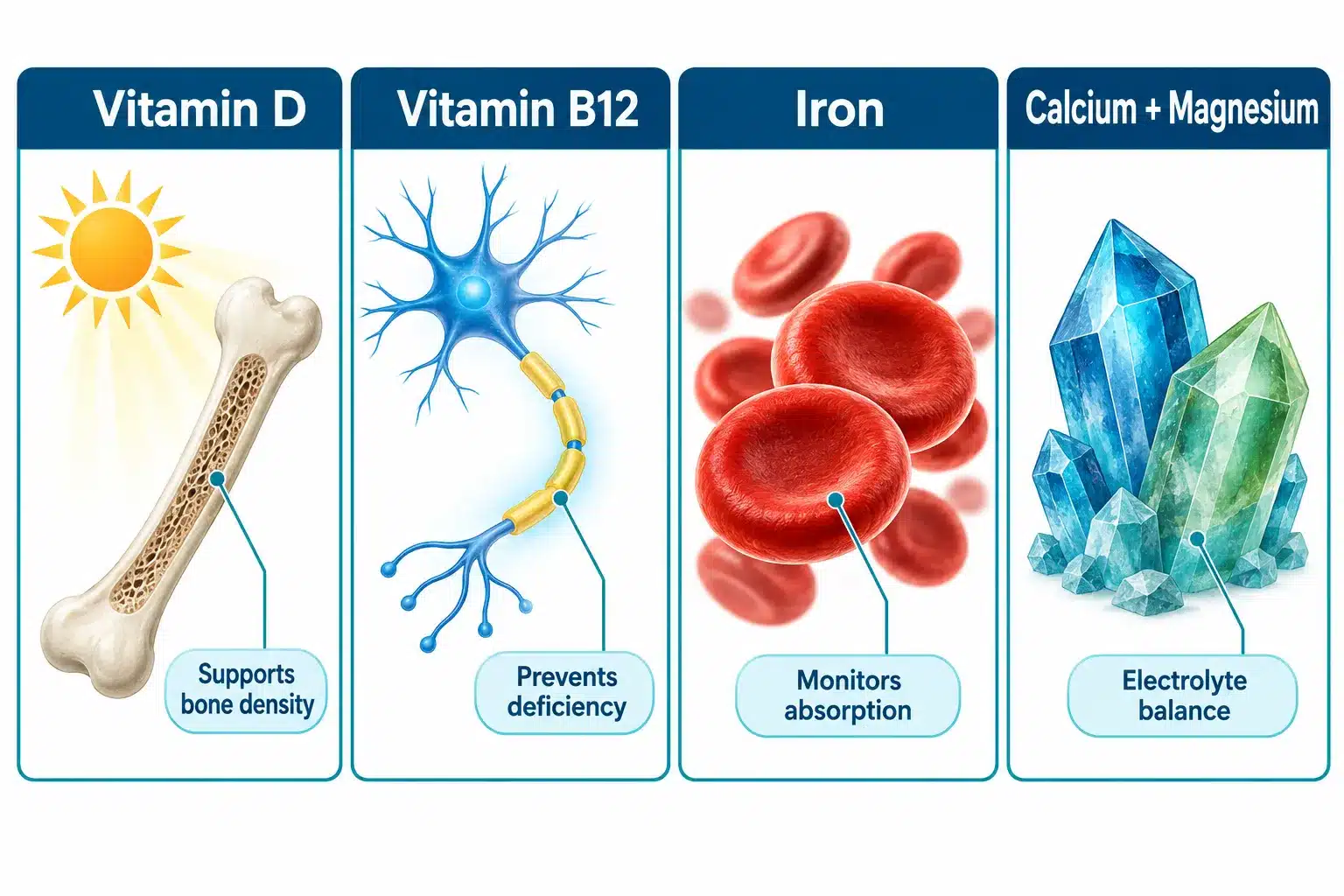 Vitamin D

Supports bone density

Vitamin B12

Prevents deficiency

Iron

Monitors absorption

Calcium + Magnesium

Electrolyte balance